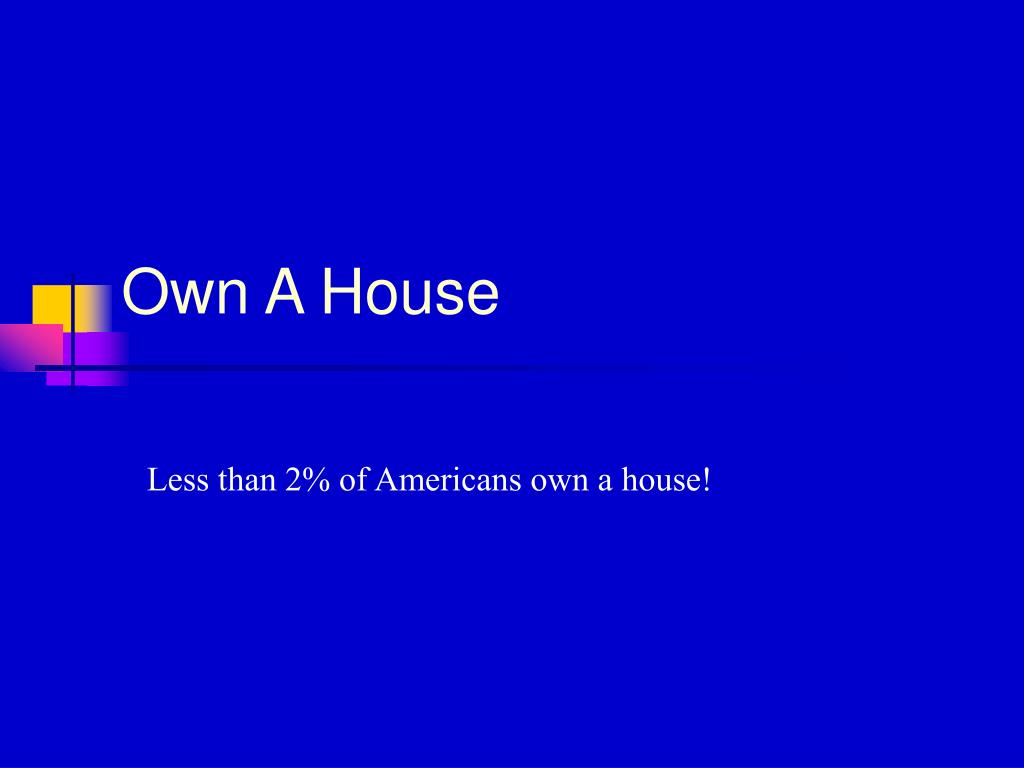 Own A House

Less than 2% of Americans own a house!